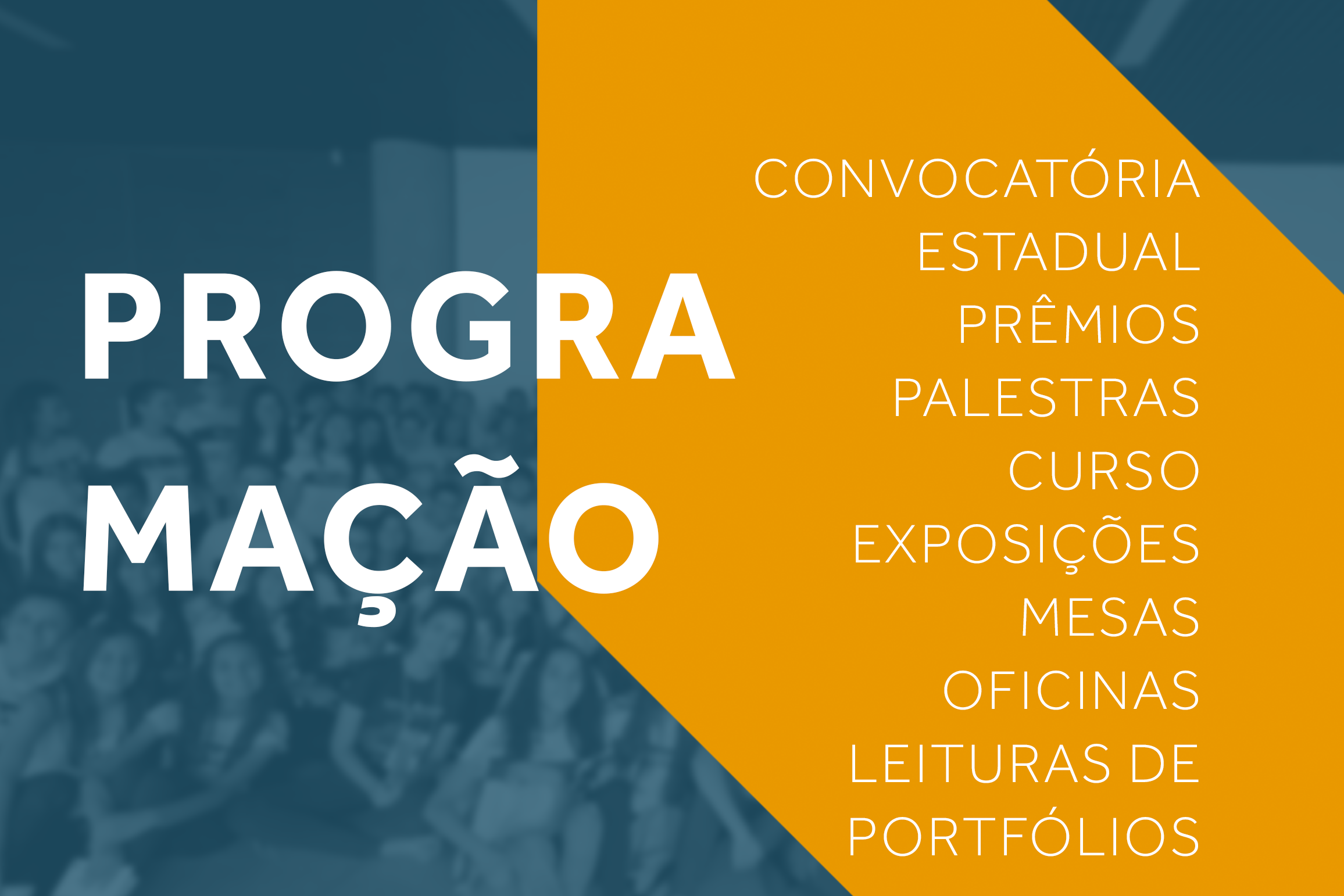 PROGRA
MAÇÃO

CONVOCATÓRIA
ESTADUAL
PRÊMIOS
PALESTRAS
CURSO
EXPOSIÇÕES
MESAS
OFICINAS
LEITURAS DE
PORTFÓLIOS